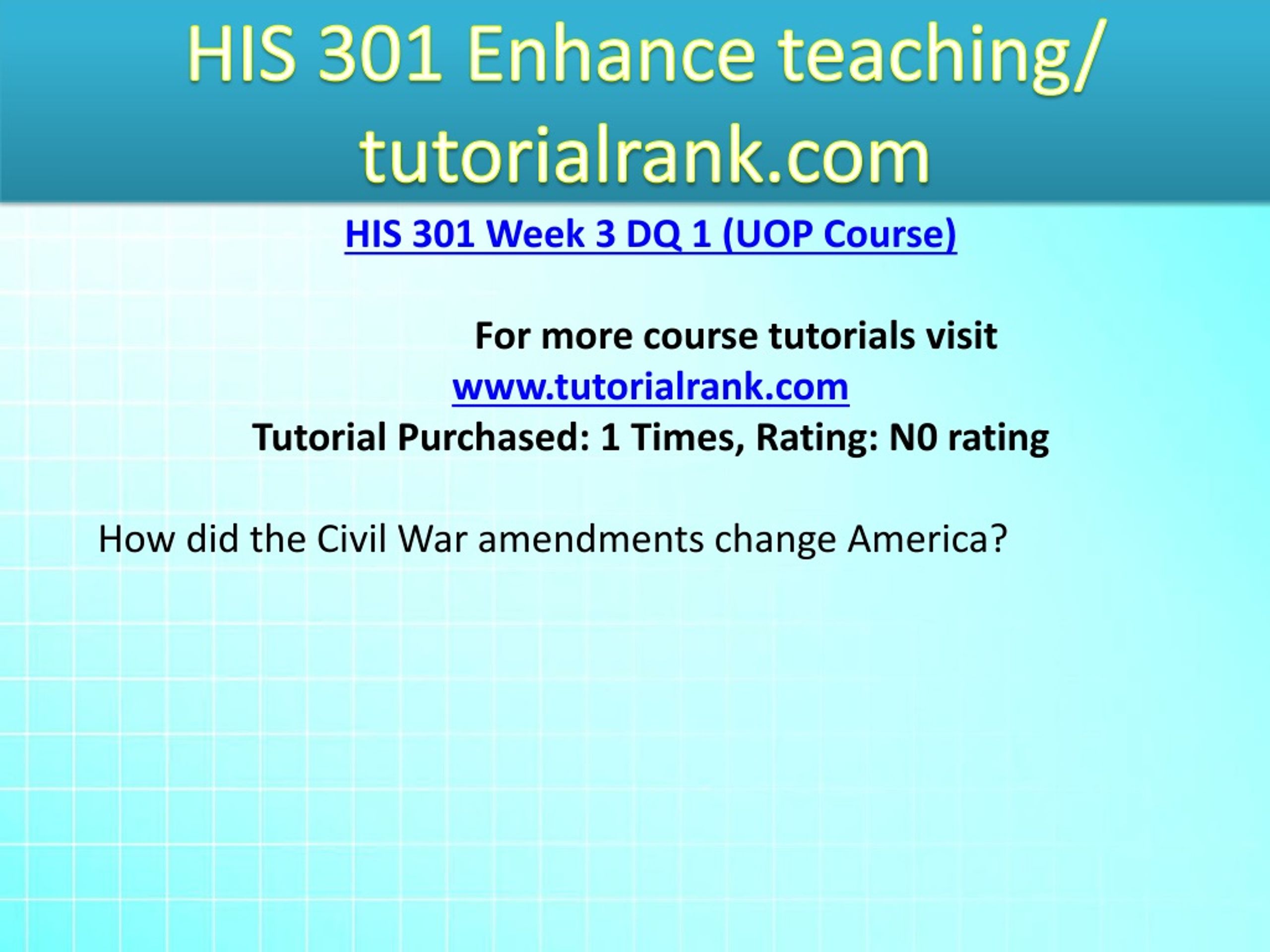 HIS 301 Enhance teaching/ tutorialrank.com

HIS 301 Week 3 DQ 1 (UOP Course)

For more course tutorials visit
www.tutorialrank.com
Tutorial Purchased: 1 Times, Rating: N0 rating

How did the Civil War amendments change America?